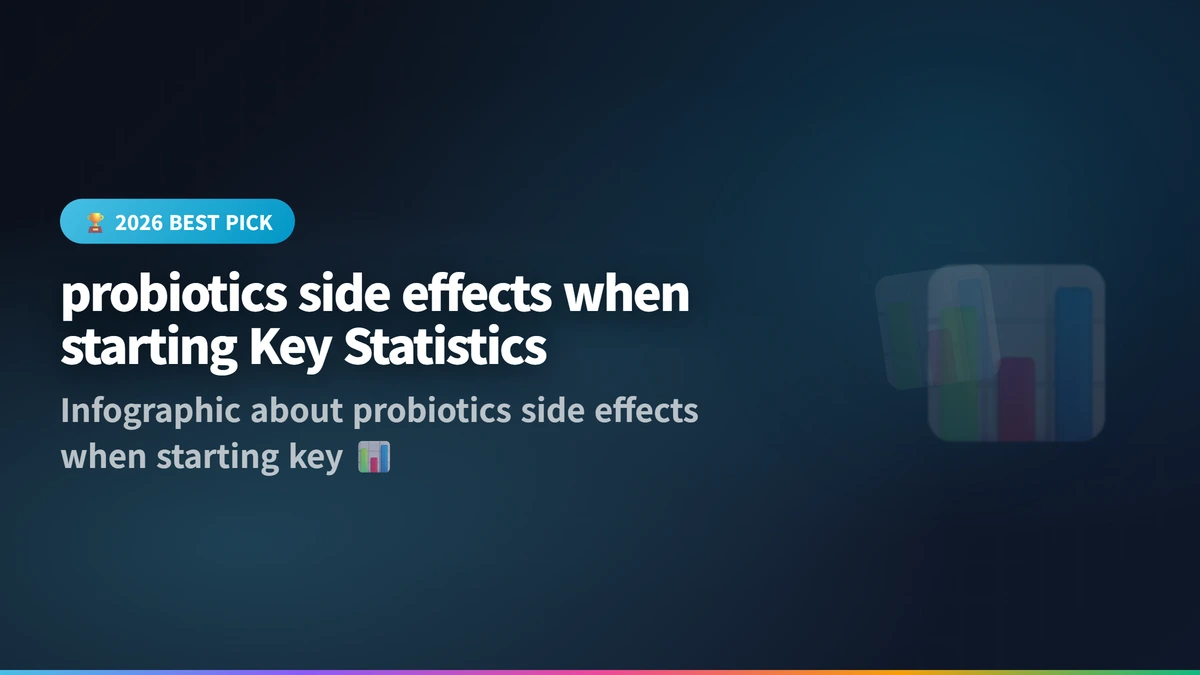 🏆 2026 BEST PICK

probiotics side effects when starting Key Statistics

Infographic about probiotics side effects when starting key 📊